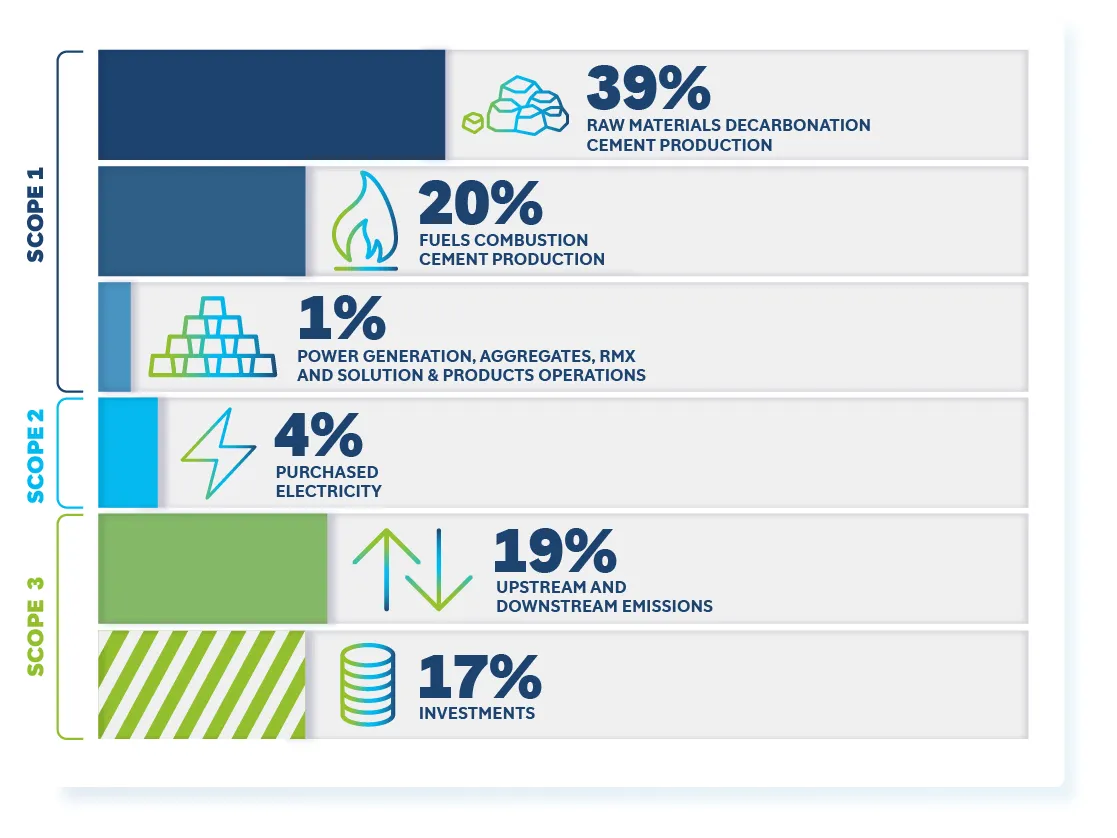 SCOPE 1

39%
RAW MATERIALS DECARBONATION CEMENT PRODUCTION

20%
FUELS COMBUSTION CEMENT PRODUCTION

1%
POWER GENERATION, AGGREGATES, RMX AND SOLUTION & PRODUCTS OPERATIONS

SCOPE 2

4%
PURCHASED ELECTRICITY

SCOPE 3

19%
UPSTREAM AND DOWNSTREAM EMISSIONS

17%
INVESTMENTS